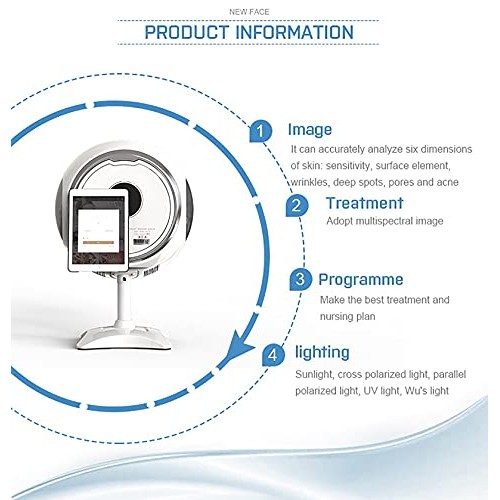 NEW FACE

PRODUCT INFORMATION

1 Image

It can accurately analyze six dimensions of skin: sensitivity, surface element, wrinkles, deep spots, pores and acne

2 Treatment

Adopt multispectral image

3 Programme

Make the best treatment and nursing plan

4 lighting

Sunlight, cross polarized light, parallel polarized light, UV light, Wu's light